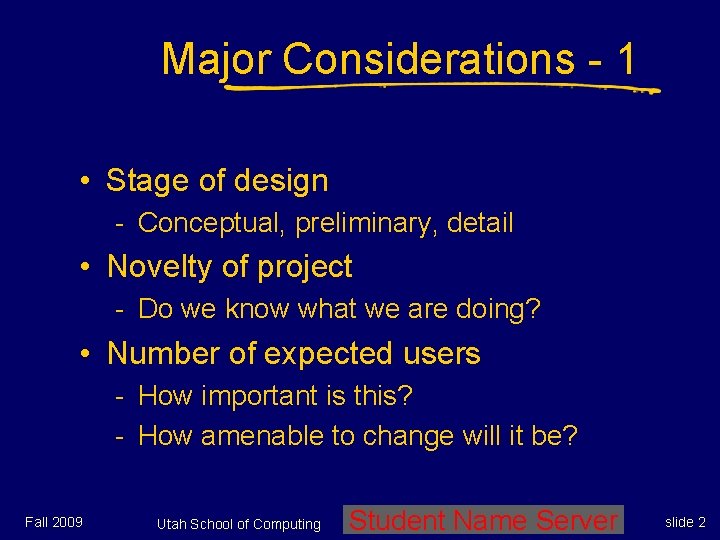 Major Considerations - 1

• Stage of design
- Conceptual, preliminary, detail
• Novelty of project
- Do we know what we are doing?
• Number of expected users
- How important is this?
- How amenable to change will it be?

Fall 2009 Utah School of Computing Student Name Server slide 2